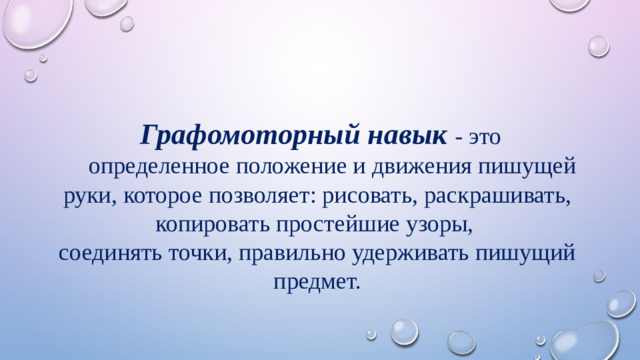 Графомоторный навык - это определенное положение и движения пишущей руки, которое позволяет: рисовать, раскрашивать, копировать простейшие узоры, соединять точки, правильно удерживать пишущий предмет.